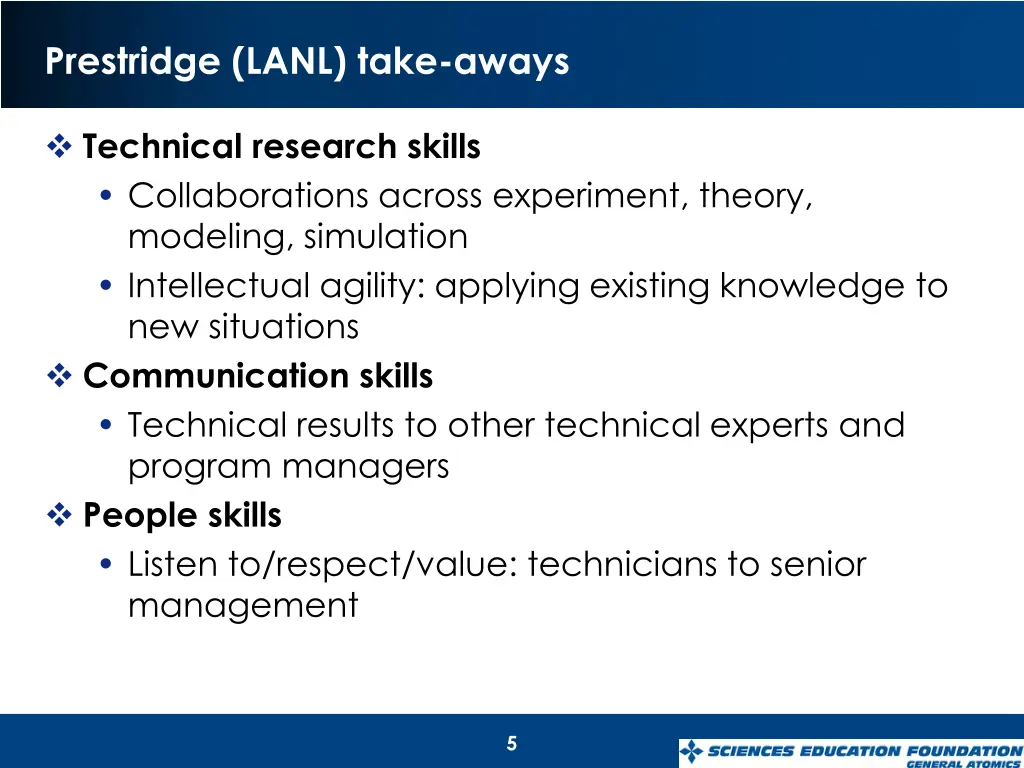 Prestridge (LANL) take-aways

❖ Technical research skills
• Collaborations across experiment, theory, modeling, simulation
• Intellectual agility: applying existing knowledge to new situations

❖ Communication skills
• Technical results to other technical experts and program managers

❖ People skills
• Listen to/respect/value: technicians to senior management

5

SCIENCES EDUCATION FOUNDATION
GENERAL ATOMICS